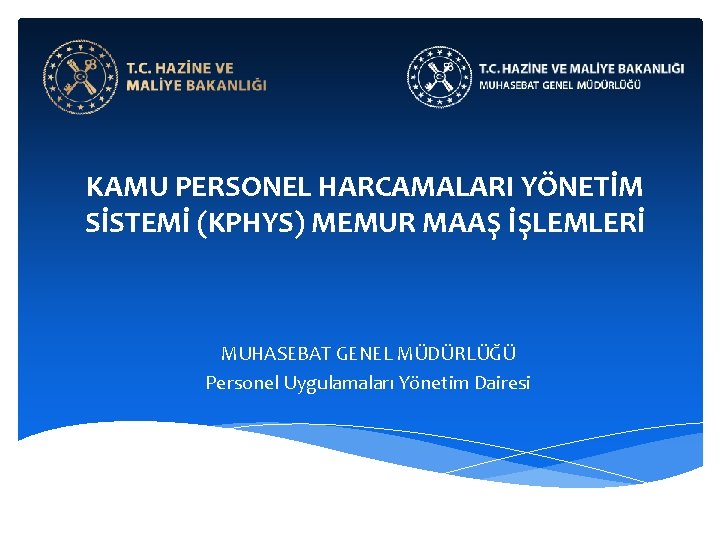 T.C. HAZİNE VE MALİYE BAKANLIĞI

T.C. HAZİNE VE MALİYE BAKANLIĞI
MUHASEBAT GENEL MÜDÜRLÜĞÜ

KAMU PERSONEL HARCAMALARI YÖNETİM SİSTEMİ (KPHYS) MEMUR MAAŞ İŞLEMLERİ

MUHASEBAT GENEL MÜDÜRLÜĞÜ
Personel Uygulamaları Yönetim Dairesi